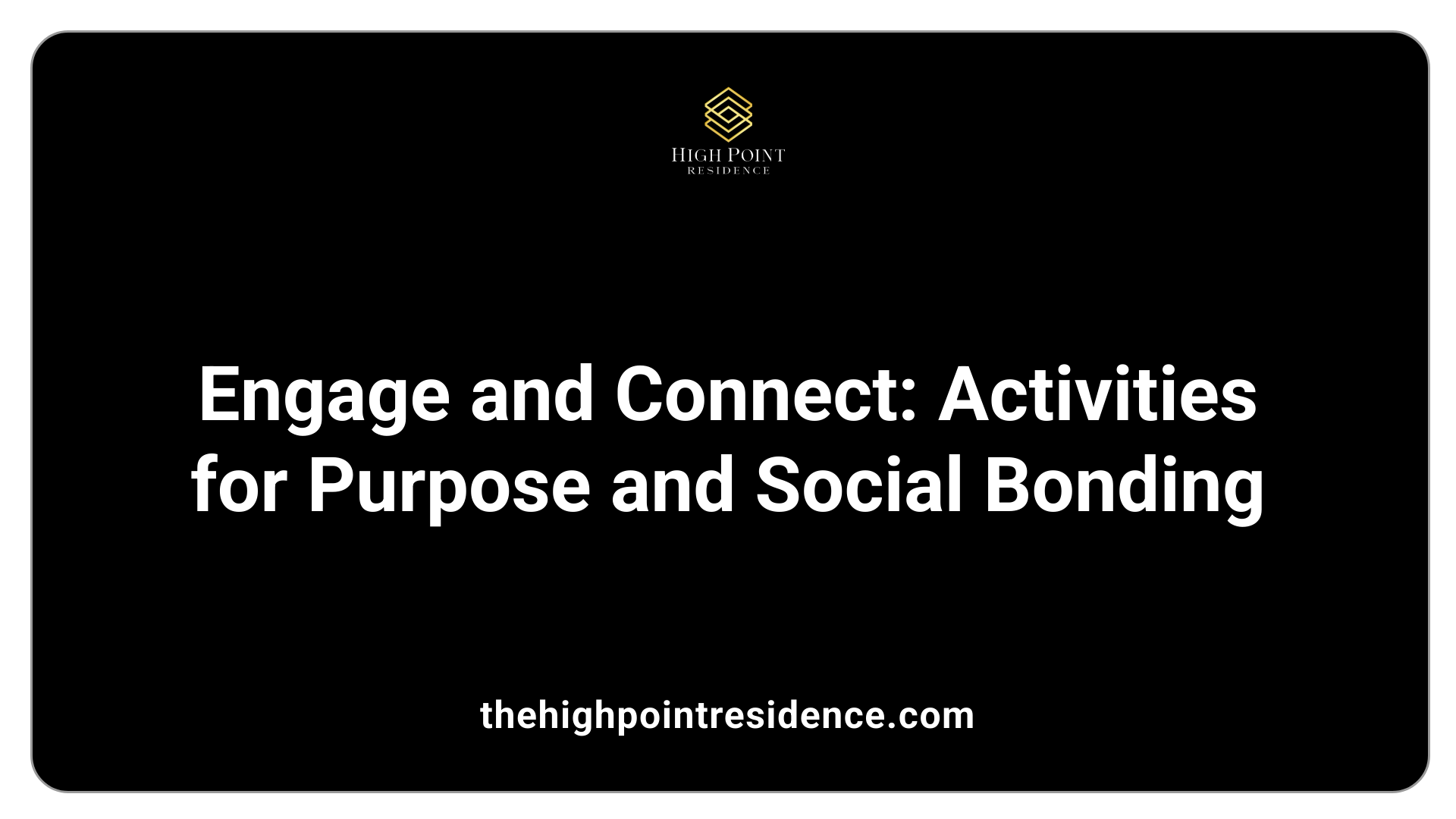 HIGH POINT
RESIDENCE

Engage and Connect: Activities for Purpose and Social Bonding

thehighpointresidence.com